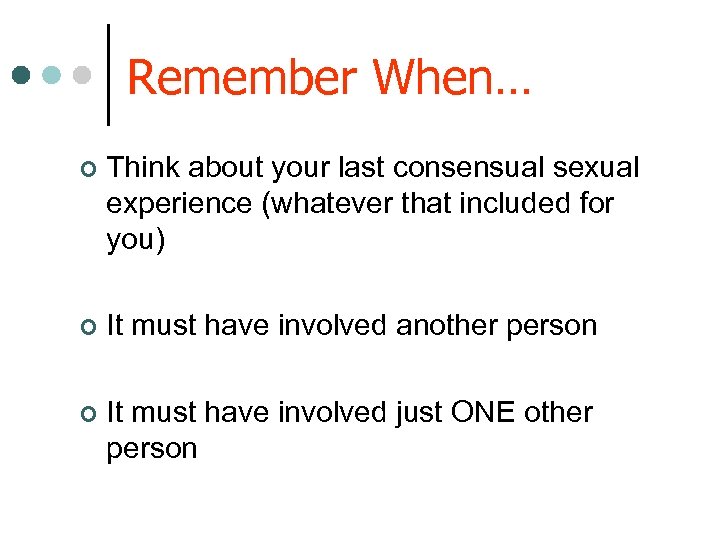 Remember When…

Think about your last consensual sexual experience (whatever that included for you)

It must have involved another person

It must have involved just ONE other person